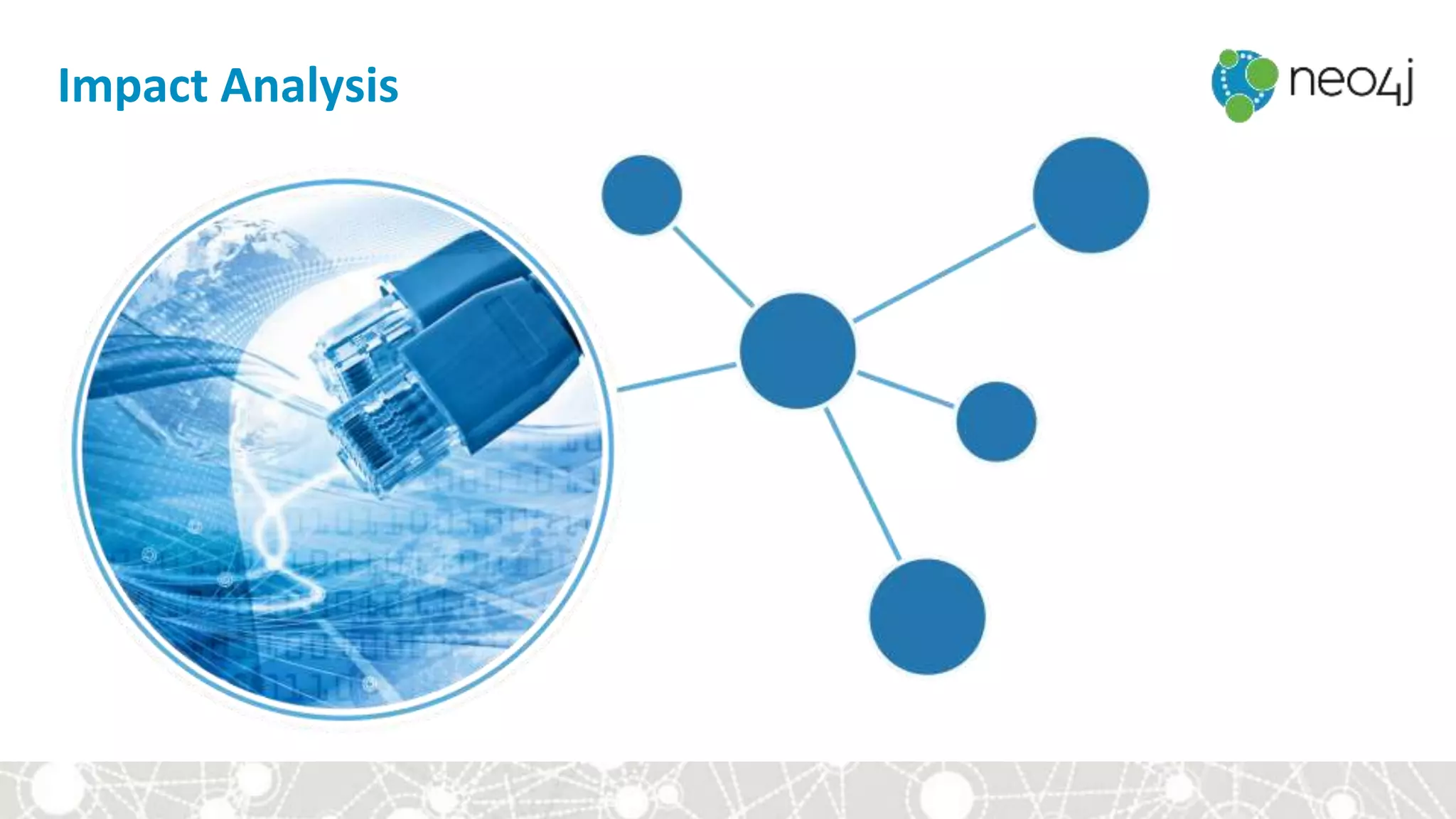 Impact Analysis

neo4j